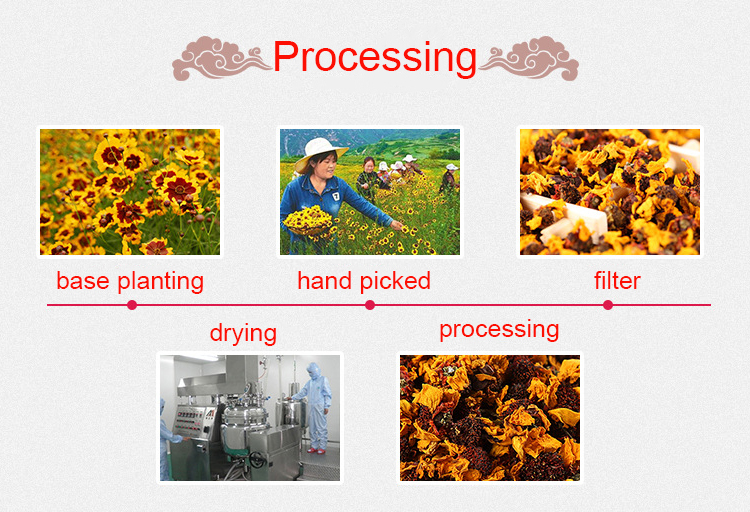 Processing

base planting

hand picked

filter

drying

processing